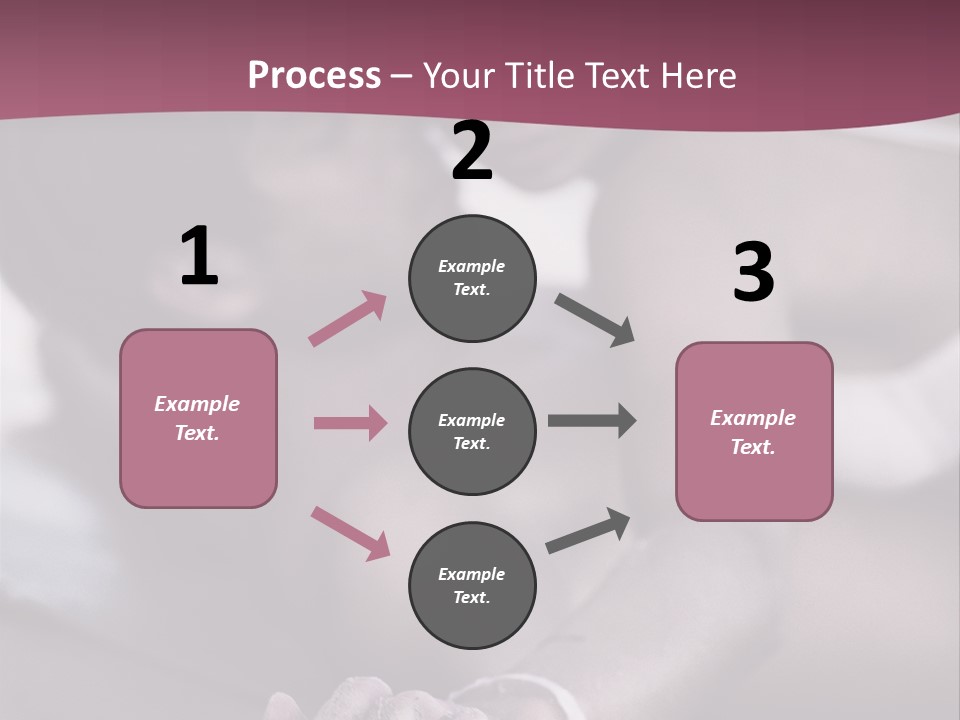 Process – Your Title Text Here

1

Example Text.

2

Example Text.

Example Text.

Example Text.

3

Example Text.